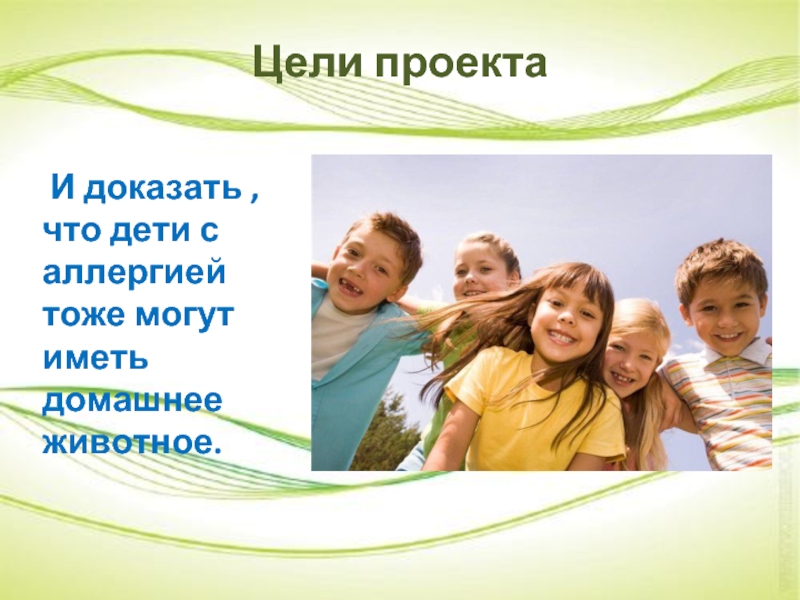 Цели проекта

И доказать , что дети с аллергией тоже могут иметь домашнее животное.